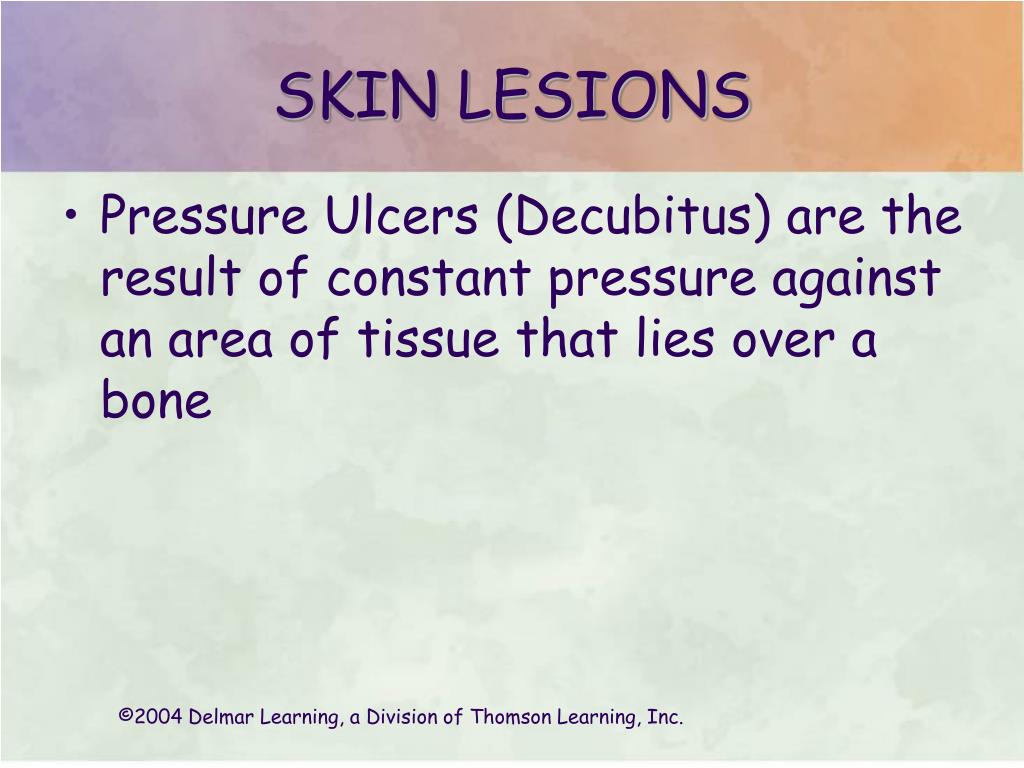 SKIN LESIONS

• Pressure Ulcers (Decubitus) are the result of constant pressure against an area of tissue that lies over a bone

©2004 Delmar Learning, a Division of Thomson Learning, Inc.